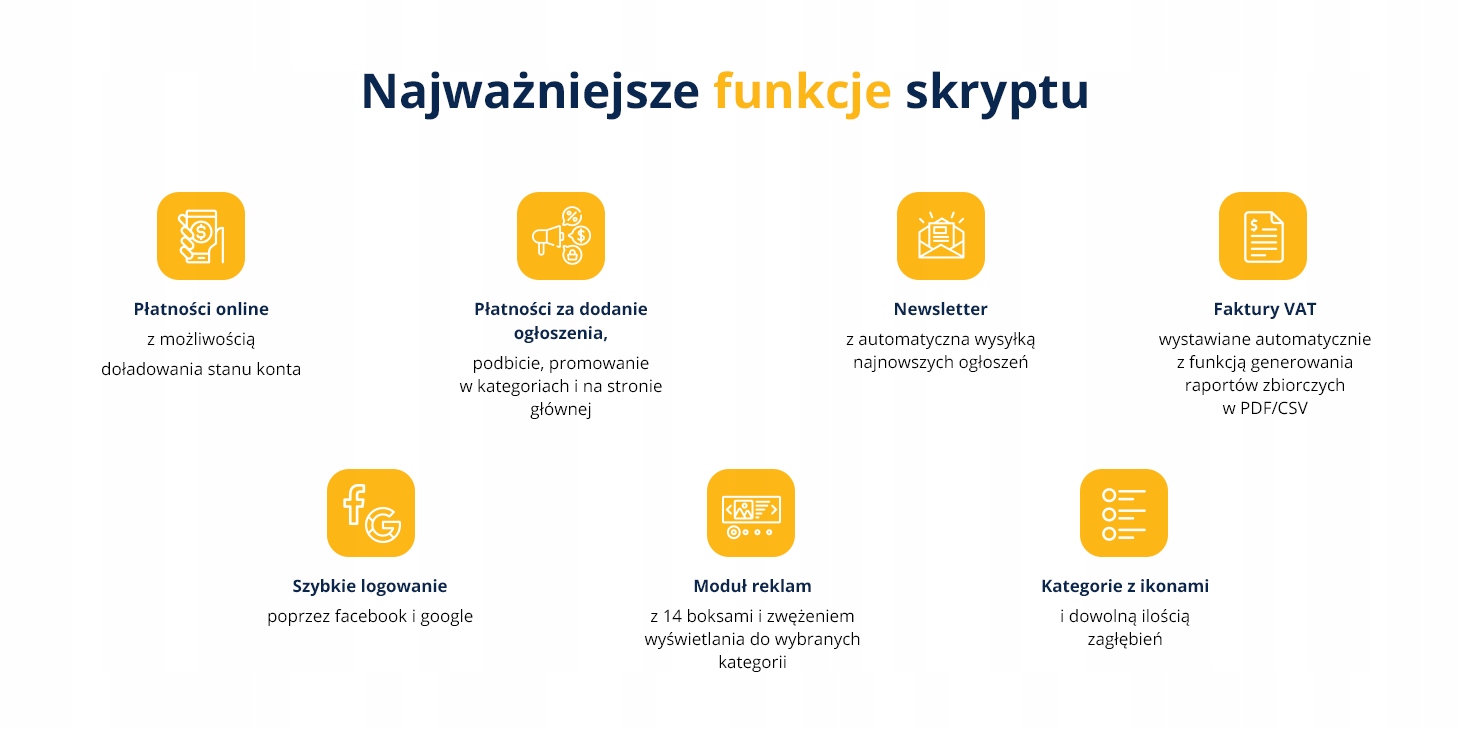 Najważniejsze funkcje skryptu

Płatności online
z możliwością
doładowania stanu konta

Płatności za dodanie ogłoszenia,
podbicie, promowanie w kategoriach i na stronie głównej

Newsletter
z automatyczna wysyłką najnowszych ogłoszeń

Faktury VAT
wystawiane automatycznie z funkcją generowania raportów zbiorczych w PDF/CSV

Szybkie logowanie
poprzez facebook i google

Moduł reklam
z 14 boksami i zwężeniem wyświetlania do wybranych kategorii

Kategorie z ikonami
i dowolną ilością zagłębień